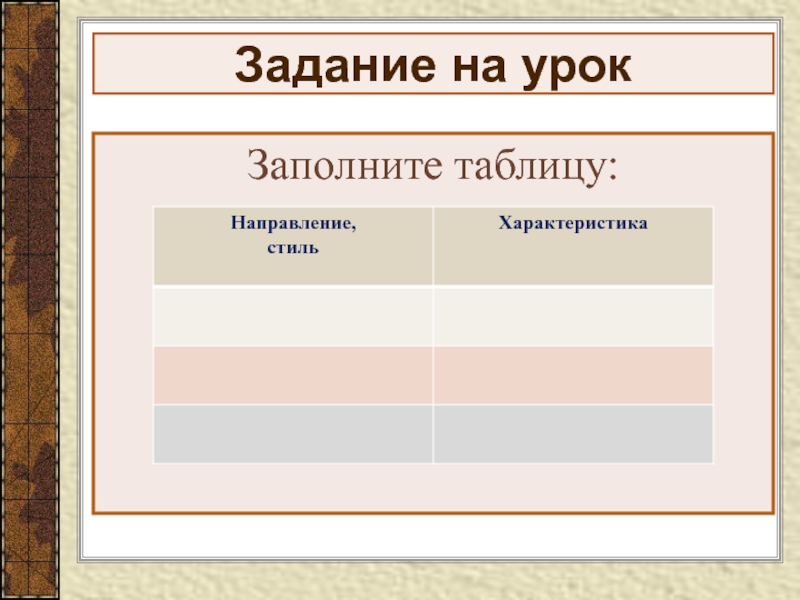 Задание на урок

Заполните таблицу:

| Направление, стиль | Характеристика |
|---|---|
| | |
| | |
| | |